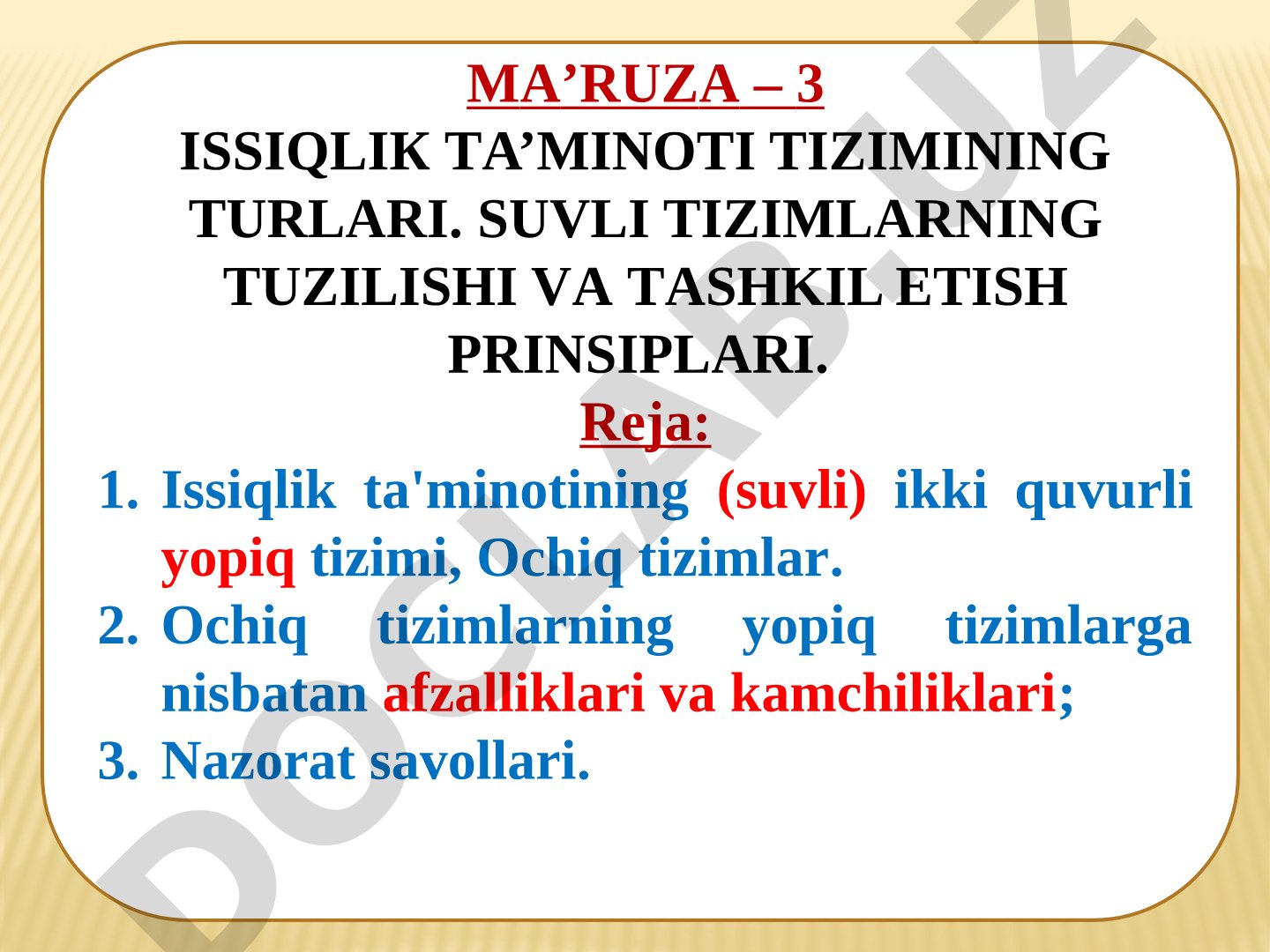 MA’RUZA – 3

ISSIQLIK TA’MINOTI TIZIMINING TURLARI. SUVLI TIZIMLARNING TUZILISHI VA TASHKIL ETISH PRINSIPLARI.

Reja:

1. Issiqlik ta'minotining (suvli) ikki quvurli yopiq tizimi, Ochiq tizimlar.
2. Ochiq tizimlarning yopiq tizimlarga nisbatan afzalliklari va kamchiliklari;
3. Nazorat savollari.

DOCLAB.UZ